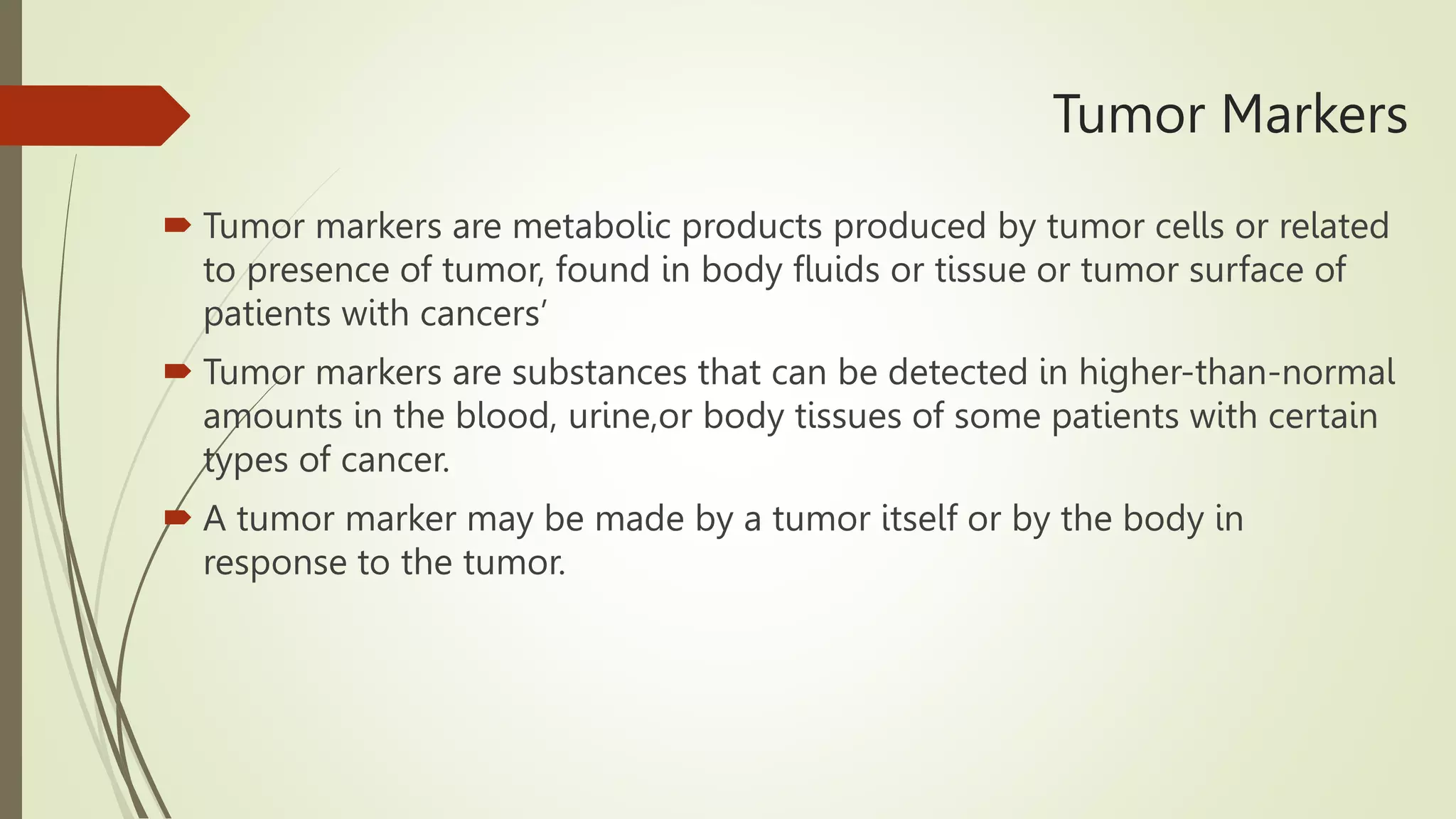 Tumor Markers

Tumor markers are metabolic products produced by tumor cells or related to presence of tumor, found in body fluids or tissue or tumor surface of patients with cancers’

Tumor markers are substances that can be detected in higher-than-normal amounts in the blood, urine,or body tissues of some patients with certain types of cancer.

A tumor marker may be made by a tumor itself or by the body in response to the tumor.